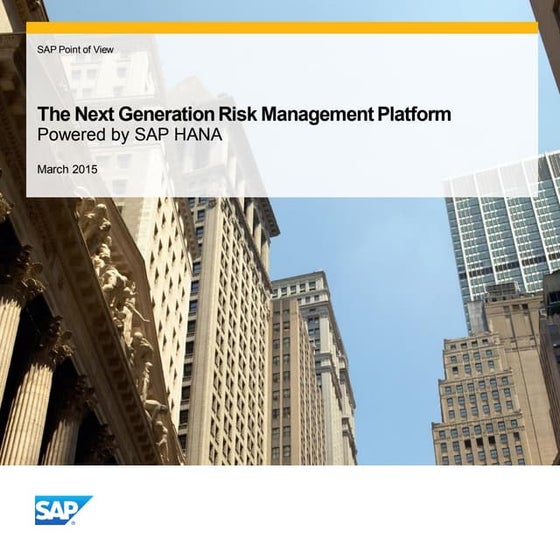 SAP Point of View

The Next Generation Risk Management Platform
Powered by SAP HANA

March 2015

SAP